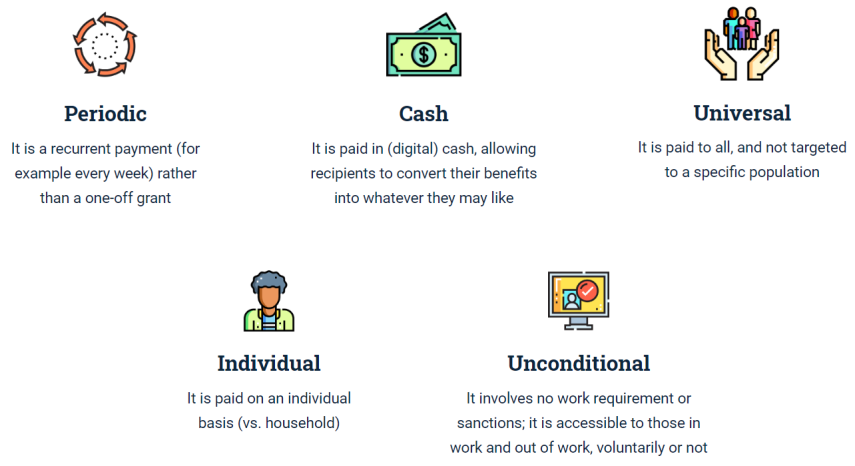 Periodic

It is a recurrent payment (for example every week) rather than a one-off grant

Cash

It is paid in (digital) cash, allowing recipients to convert their benefits into whatever they may like

Universal

It is paid to all, and not targeted to a specific population

Individual

It is paid on an individual basis (vs. household)

Unconditional

It involves no work requirement or sanctions; it is accessible to those in work and out of work, voluntarily or not